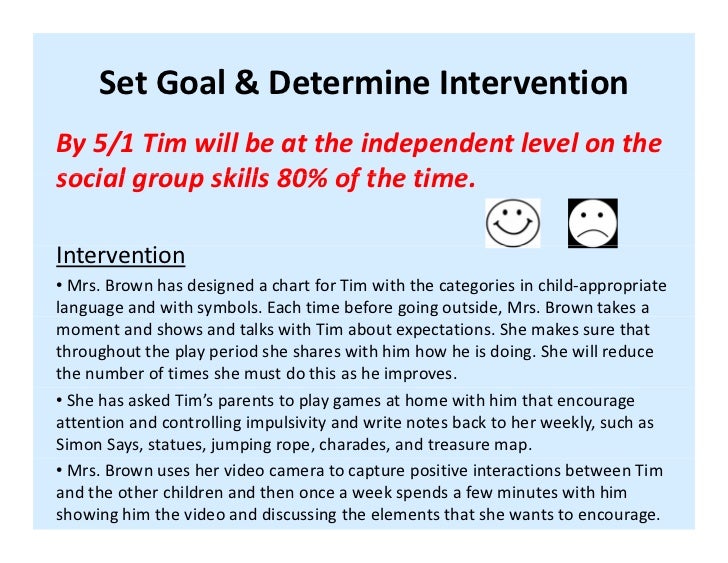 Set Goal & Determine Intervention

By 5/1 Tim will be at the independent level on the social group skills 80% of the time.

Intervention

• Mrs. Brown has designed a chart for Tim with the categories in child-appropriate language and with symbols. Each time before going outside, Mrs. Brown takes a moment and shows and talks with Tim about expectations. She makes sure that throughout the play period she shares with him how he is doing. She will reduce the number of times she must do this as he improves.

• She has asked Tim's parents to play games at home with him that encourage attention and controlling impulsivity and write notes back to her weekly, such as Simon Says, statues, jumping rope, charades, and treasure map.

• Mrs. Brown uses her video camera to capture positive interactions between Tim and the other children and then once a week spends a few minutes with him showing him the video and discussing the elements that she wants to encourage.